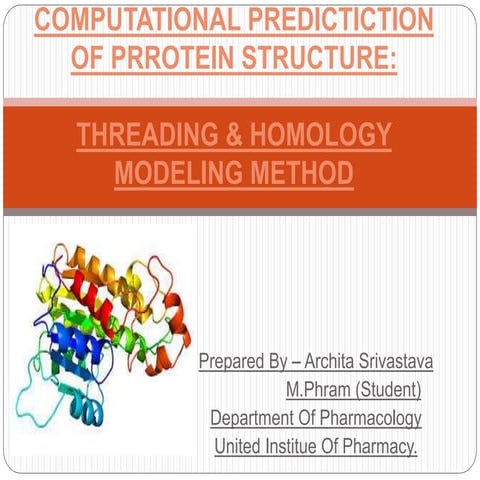 COMPUTATIONAL PREDICTICTION OF PRROTEIN STRUCTURE:

THREADING & HOMOLOGY MODELING METHOD

Prepared By – Archita Srivastava
M.Phram (Student)
Department Of Pharmacology
United Institue Of Pharmacy.